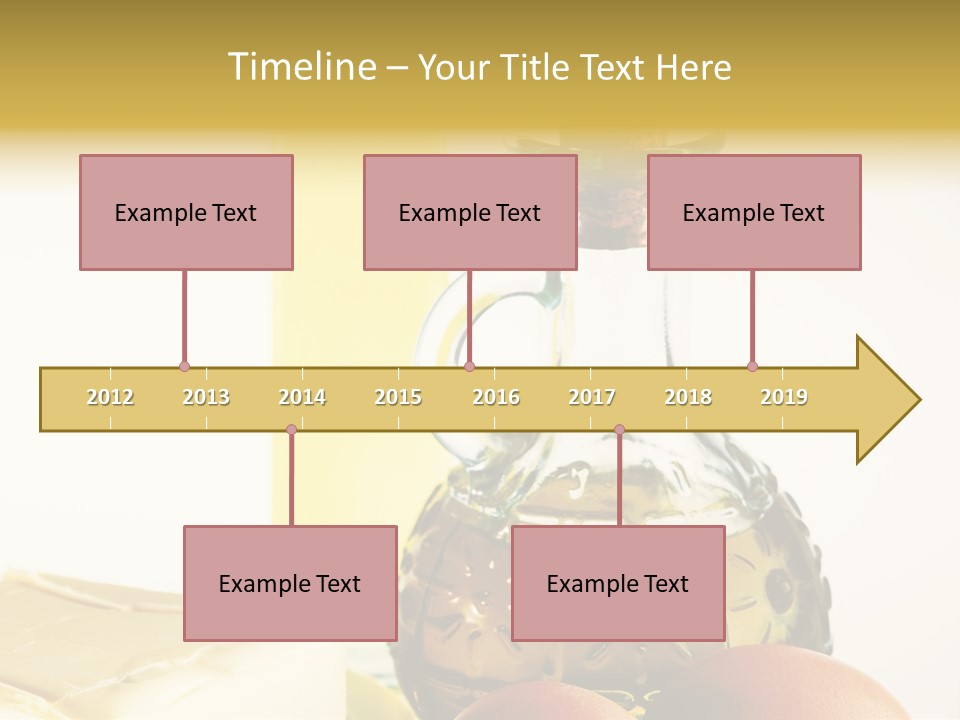 Timeline – Your Title Text Here

Example Text

Example Text

Example Text

2012 2013 2014 2015 2016 2017 2018 2019

Example Text

Example Text